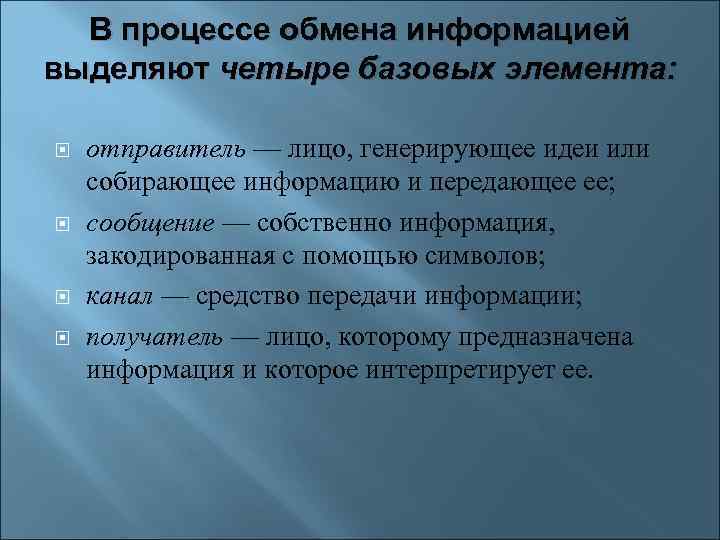 В процессе обмена информацией выделяют четыре базовых элемента:

отправитель — лицо, генерирующее идеи или собирающее информацию и передающее ее;

сообщение — собственно информация, закодированная с помощью символов;

канал — средство передачи информации;

получатель — лицо, которому предназначена информация и которое интерпретирует ее.